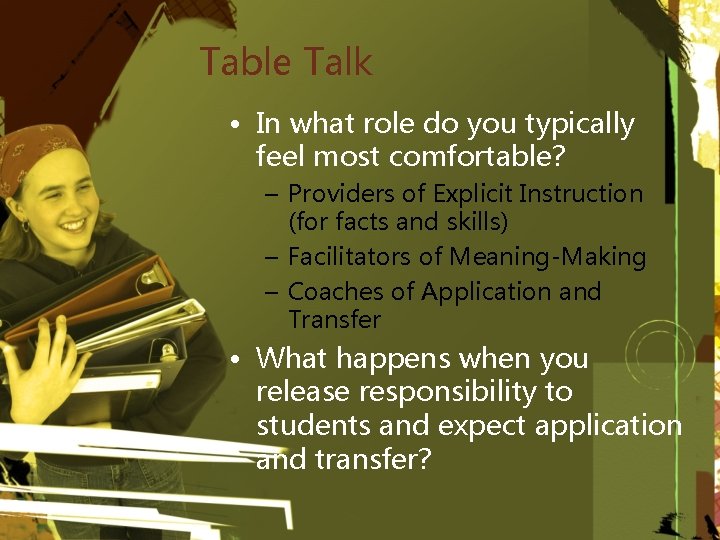 Table Talk

• In what role do you typically feel most comfortable?
– Providers of Explicit Instruction (for facts and skills)
– Facilitators of Meaning-Making
– Coaches of Application and Transfer

• What happens when you release responsibility to students and expect application and transfer?